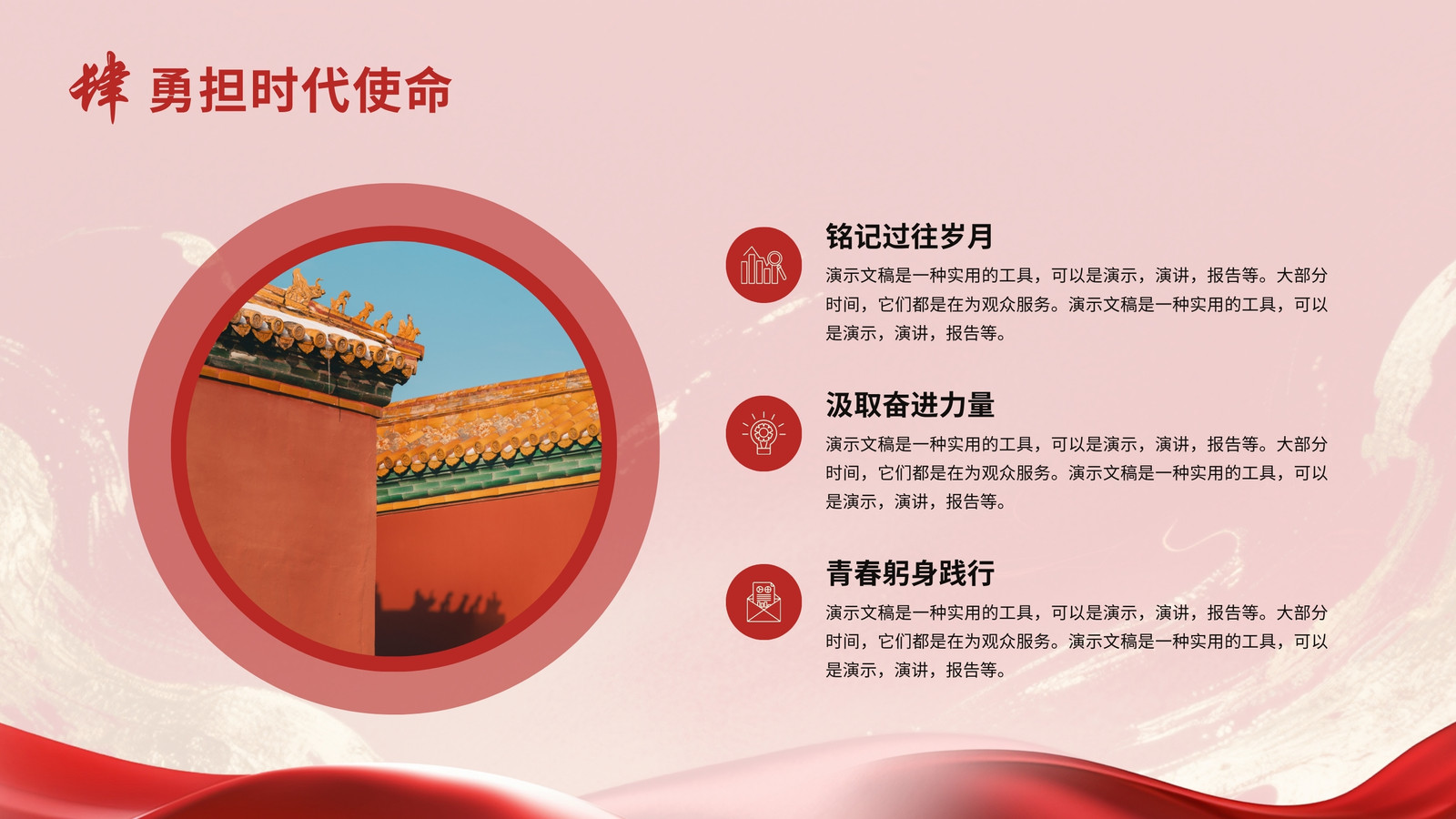 肆 勇担时代使命

铭记过往岁月
演示文稿是一种实用的工具，可以是演示，演讲，报告等。大部分时间，它们都是在为观众服务。演示文稿是一种实用的工具，可以是演示，演讲，报告等。

汲取奋进力量
演示文稿是一种实用的工具，可以是演示，演讲，报告等。大部分时间，它们都是在为观众服务。演示文稿是一种实用的工具，可以是演示，演讲，报告等。

青春躬身践行
演示文稿是一种实用的工具，可以是演示，演讲，报告等。大部分时间，它们都是在为观众服务。演示文稿是一种实用的工具，可以是演示，演讲，报告等。